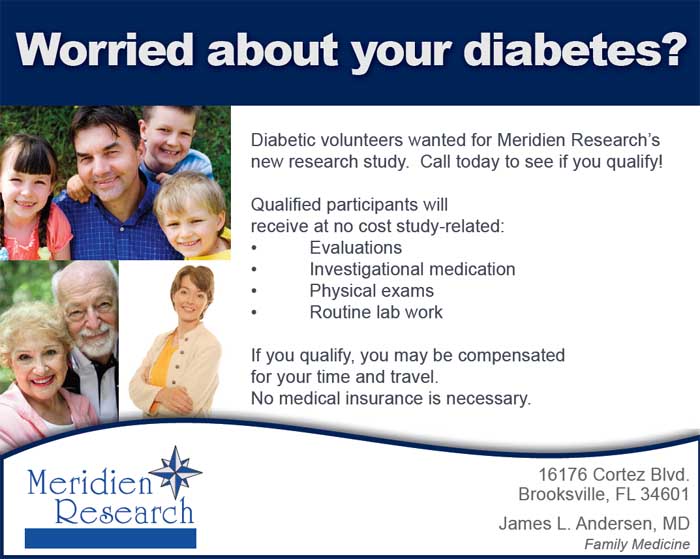 Worried about your diabetes?

Diabetic volunteers wanted for Meridien Research's new research study. Call today to see if you qualify!

Qualified participants will receive at no cost study-related:
• Evaluations
• Investigational medication
• Physical exams
• Routine lab work

If you qualify, you may be compensated for your time and travel.
No medical insurance is necessary.

Meridien Research

16176 Cortez Blvd.
Brooksville, FL 34601

James L. Andersen, MD
Family Medicine